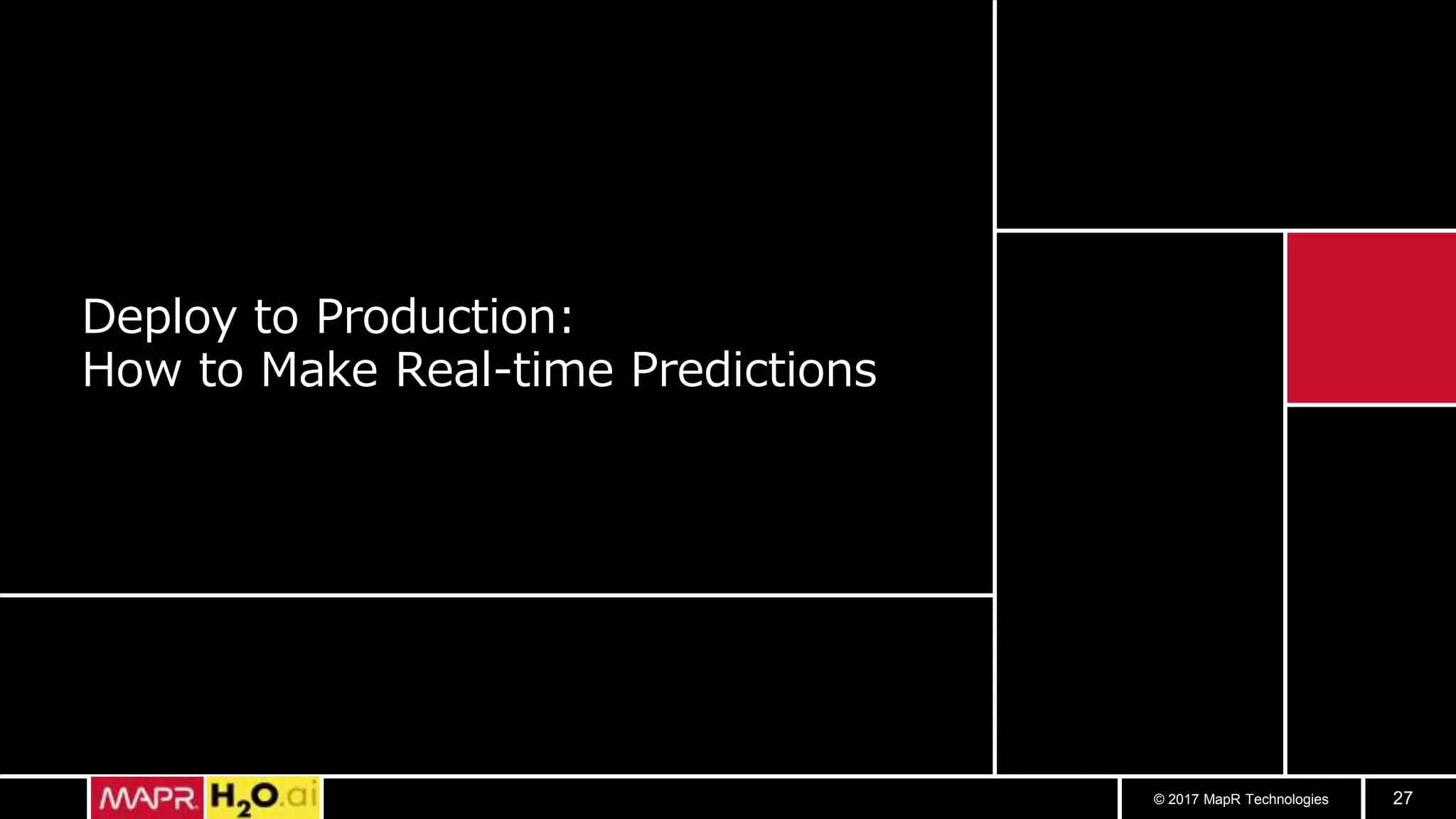 Deploy to Production:
How to Make Real-time Predictions

MAPR $H_2O$.ai

© 2017 MapR Technologies

27